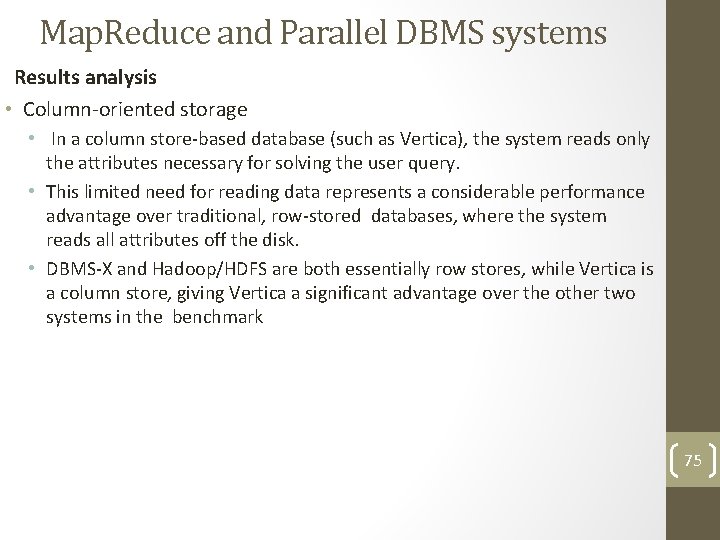 MapReduce and Parallel DBMS systems

Results analysis

• Column-oriented storage

• In a column store-based database (such as Vertica), the system reads only the attributes necessary for solving the user query.

• This limited need for reading data represents a considerable performance advantage over traditional, row-stored databases, where the system reads all attributes off the disk.

• DBMS-X and Hadoop/HDFS are both essentially row stores, while Vertica is a column store, giving Vertica a significant advantage over the other two systems in the benchmark

75